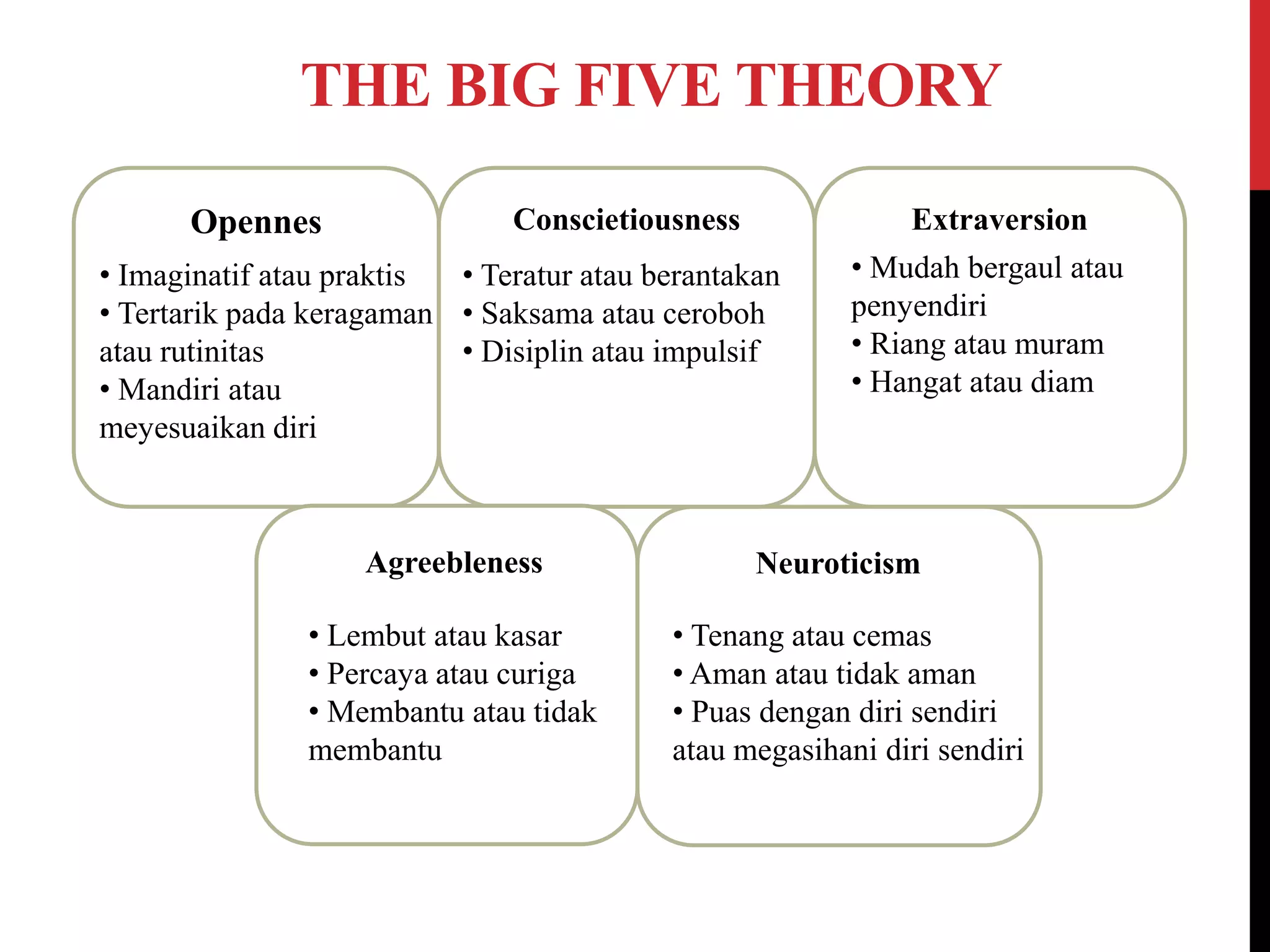 THE BIG FIVE THEORY

Opennes

• Imaginatif atau praktis
• Tertarik pada keragaman atau rutinitas
• Mandiri atau meyesuaikan diri

Conscietiousness

• Teratur atau berantakan
• Saksama atau ceroboh
• Disiplin atau impulsif

Extraversion

• Mudah bergaul atau penyendiri
• Riang atau muram
• Hangat atau diam

Agreebleness

• Lembut atau kasar
• Percaya atau curiga
• Membantu atau tidak membantu

Neuroticism

• Tenang atau cemas
• Aman atau tidak aman
• Puas dengan diri sendiri atau megasihani diri sendiri